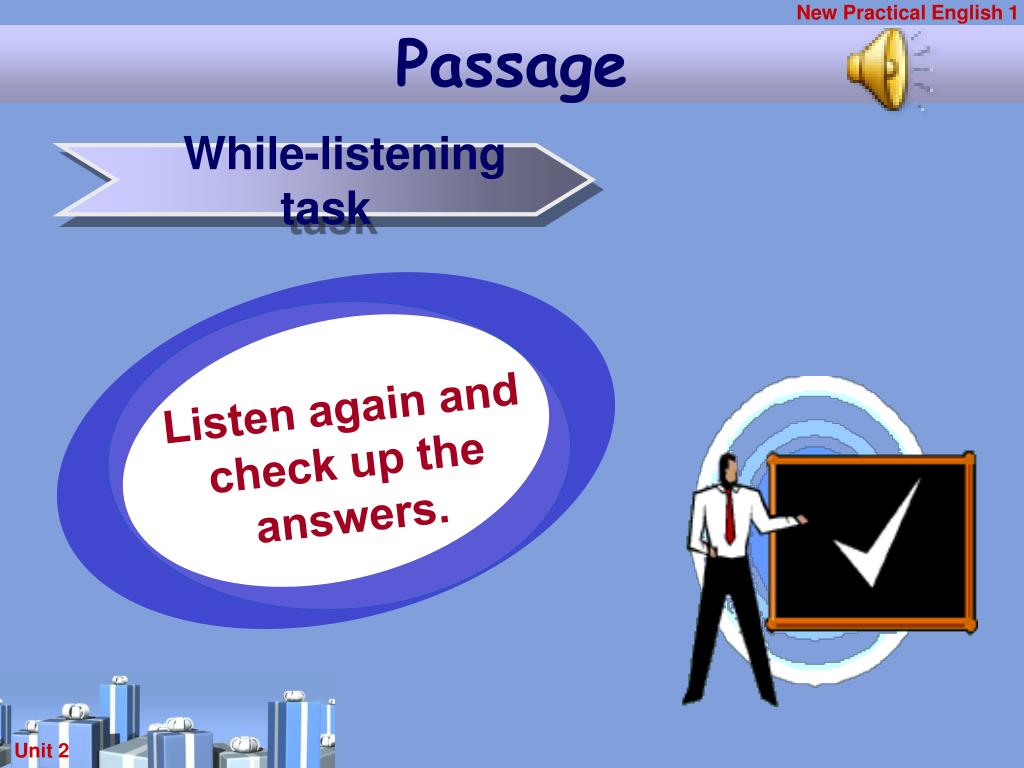 New Practical English 1

Passage

While-listening task

Listen again and check up the answers.

Unit 2